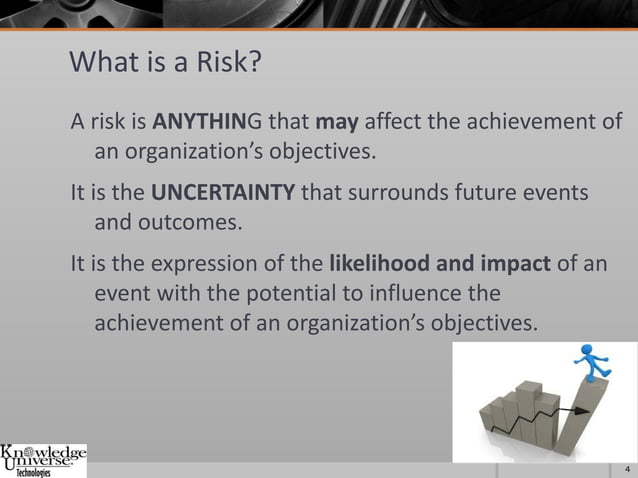 What is a Risk?

A risk is ANYTHING that may affect the achievement of an organization's objectives.

It is the UNCERTAINTY that surrounds future events and outcomes.

It is the expression of the likelihood and impact of an event with the potential to influence the achievement of an organization's objectives.

Knowledge Universe Technologies

4